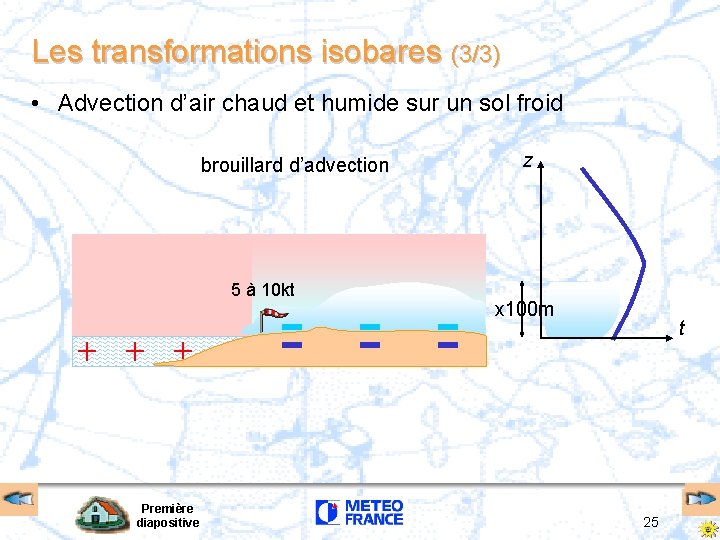 Les transformations isobares (3/3)

• Advection d'air chaud et humide sur un sol froid

brouillard d'advection

5 à 10kt

z

x100m

t

Première diapositive

METEO FRANCE

25